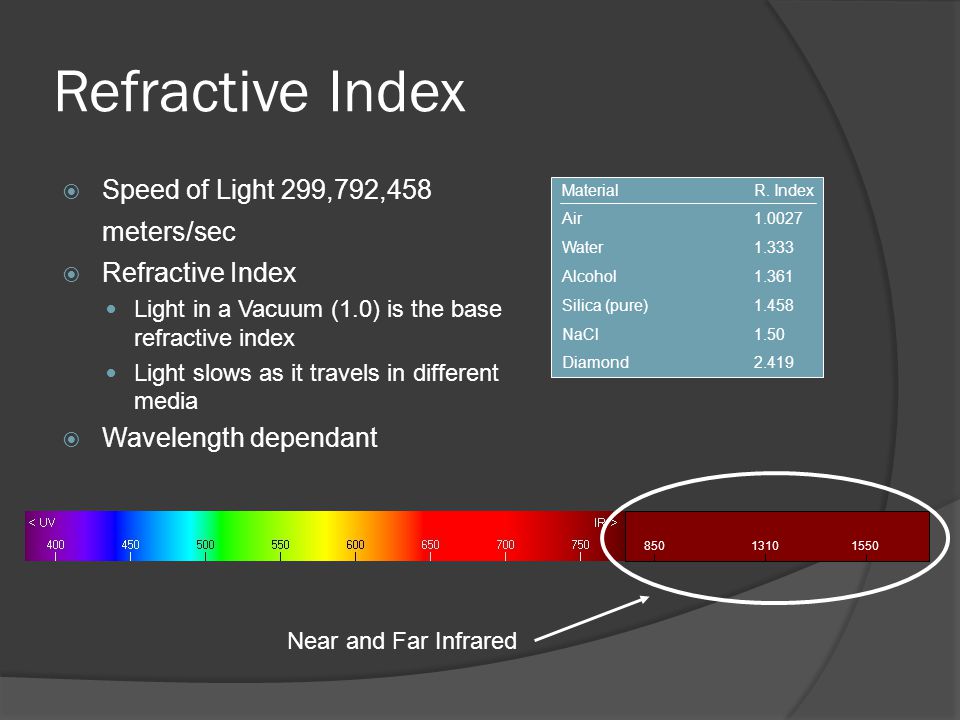 Refractive Index

Speed of Light 299,792,458 meters/sec

Refractive Index

Light in a Vacuum (1.0) is the base refractive index

Light slows as it travels in different media

Wavelength dependant

| Material | R. Index |
|---|---|
| Air | 1.0027 |
| Water | 1.333 |
| Alcohol | 1.361 |
| Silica (pure) | 1.458 |
| NaCl | 1.50 |
| Diamond | 2.419 |

< UV

IR >

400 450 500 550 600 650 700 750 850 1310 1550

Near and Far Infrared